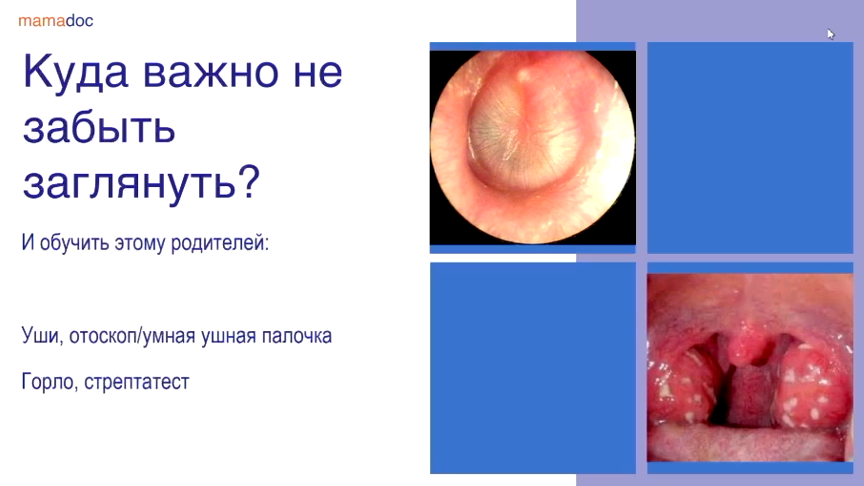 mamadoc

Куда важно не забыть заглянуть?

И обучить этому родителей:

Уши, отоскоп/умная ушная палочка

Горло, стрептатест